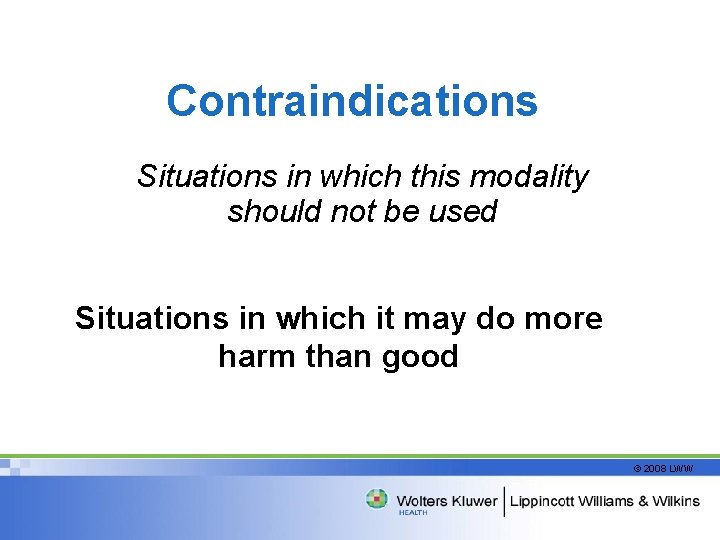 Contraindications

Situations in which this modality should not be used

Situations in which it may do more harm than good

© 2008 LWW

Wolters Kluwer HEALTH | Lippincott Williams & Wilkins